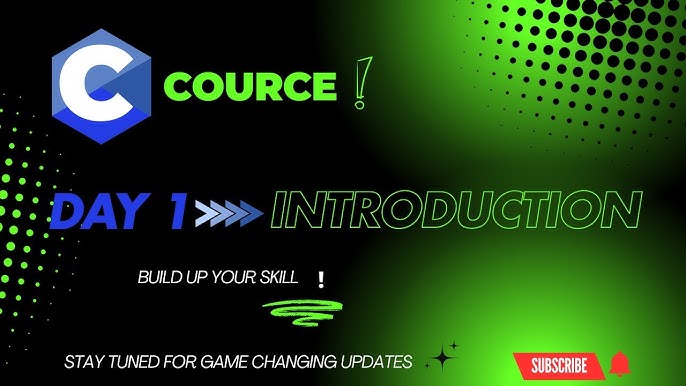 C COURCE !

DAY 1 INTRODUCTION

BUILD UP YOUR SKILL !

STAY TUNED FOR GAME CHANGING UPDATES

SUBSCRIBE